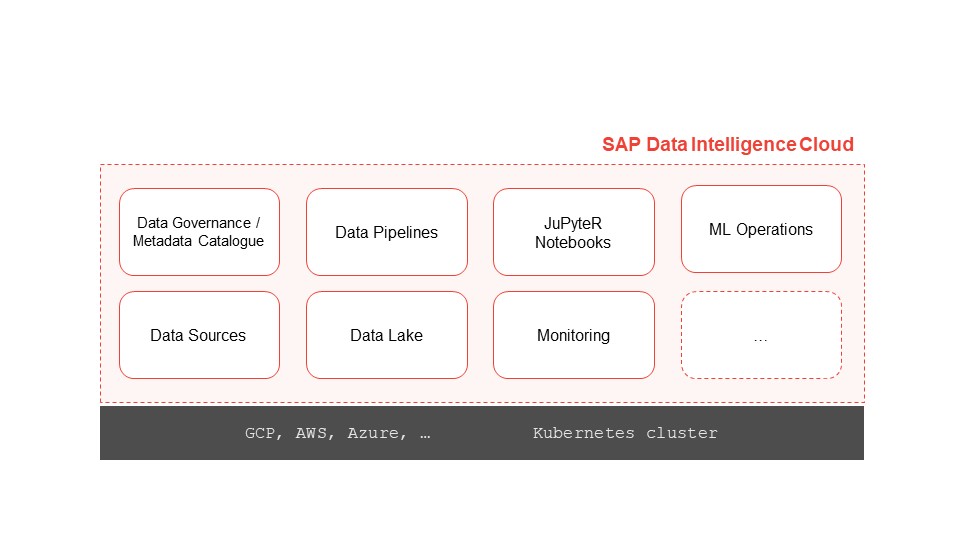 SAP Data Intelligence Cloud

Data Governance / Metadata Catalogue

Data Pipelines

JuPyteR Notebooks

ML Operations

Data Sources

Data Lake

Monitoring

...

GCP, AWS, Azure, …

Kubernetes cluster